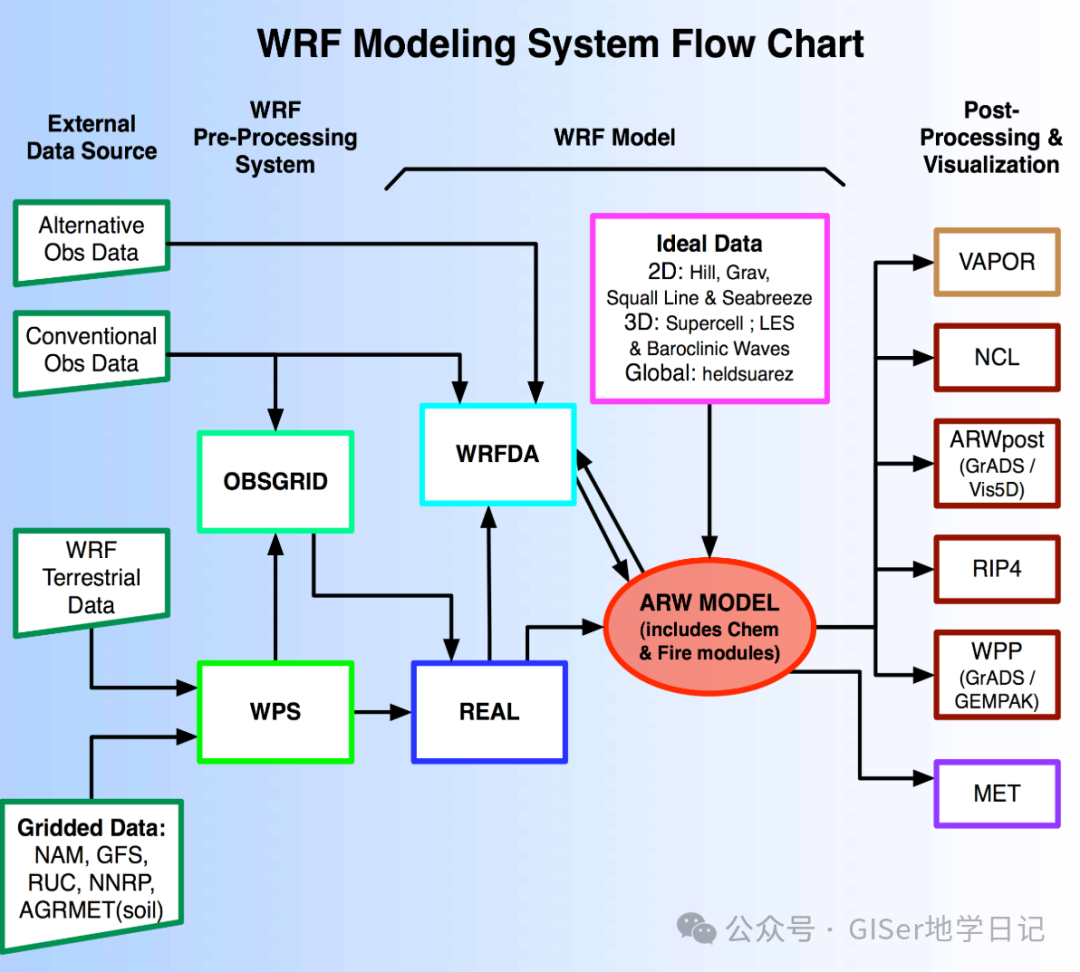 WRF Modeling System Flow Chart

External Data Source

WRF Pre-Processing System

WRF Model

Post-Processing & Visualization

Alternative Obs Data

Conventional Obs Data

WRF Terrestrial Data

Gridded Data: NAM, GFS, RUC, NNRP, AGRMET(soil)

OBSGRID

WPS

WRFDA

REAL

Ideal Data
2D: Hill, Grav, Squall Line & Seabreeze
3D: Supercell ; LES & Baroclinic Waves
Global: heldsuarez

ARW MODEL (includes Chem & Fire modules)

VAPOR

NCL

ARWpost (GrADS / Vis5D)

RIP4

WPP (GrADS / GEMPAK)

MET

公众号 · GISer地学日记